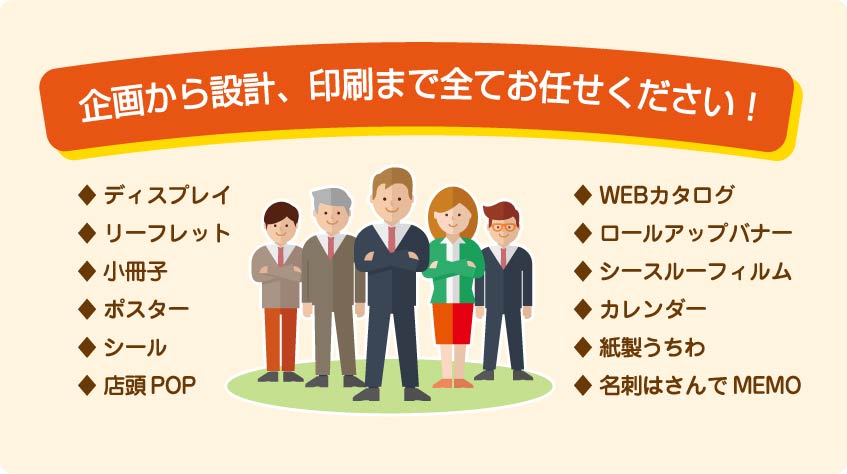 企画から設計、印刷まで全てお任せください！

◆ ディスプレイ
◆ リーフレット
◆ 小冊子
◆ ポスター
◆ シール
◆ 店頭 POP

◆ WEBカタログ
◆ ロールアップバナー
◆ シースルーフィルム
◆ カレンダー
◆ 紙製うちわ
◆ 名刺はさんで MEMO